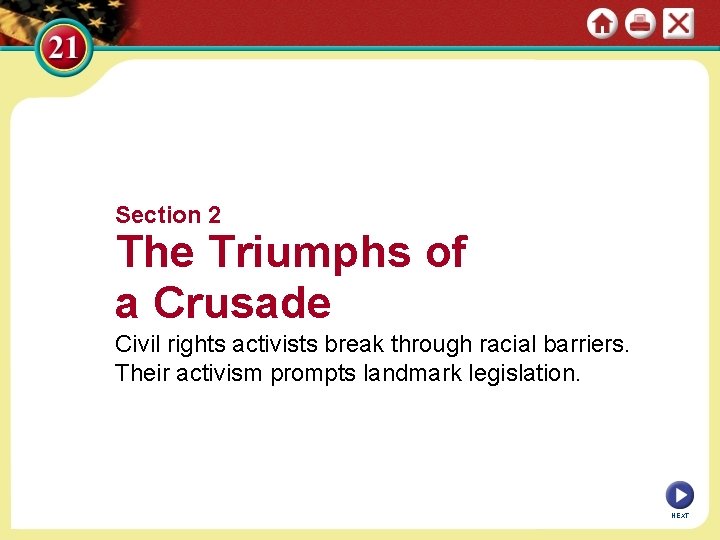 21

Section 2
The Triumphs of a Crusade

Civil rights activists break through racial barriers. Their activism prompts landmark legislation.

NEXT